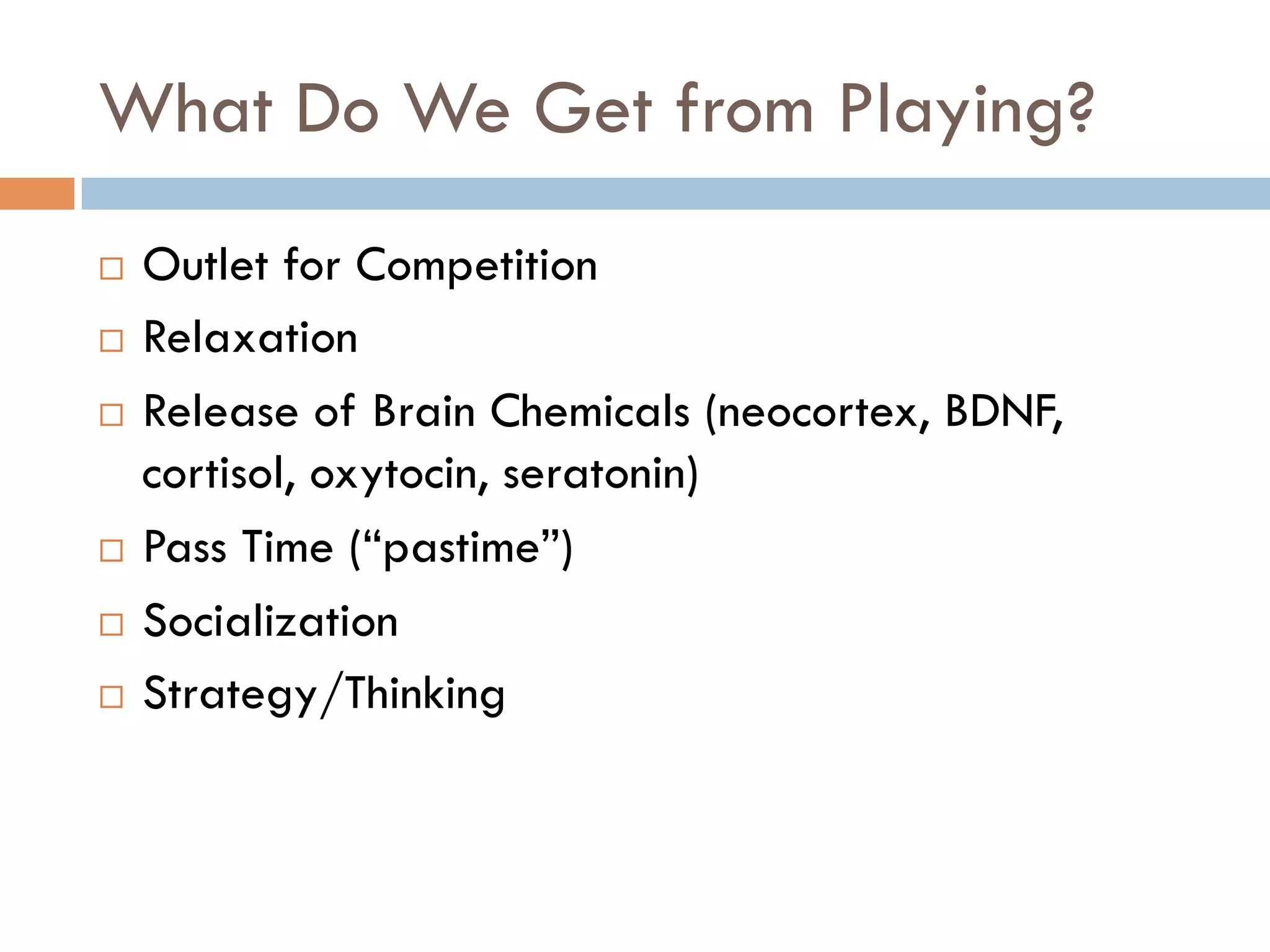 What Do We Get from Playing?

□ Outlet for Competition
□ Relaxation
□ Release of Brain Chemicals (neocortex, BDNF, cortisol, oxytocin, seratonin)
□ Pass Time (“pastime”)
□ Socialization
□ Strategy/Thinking